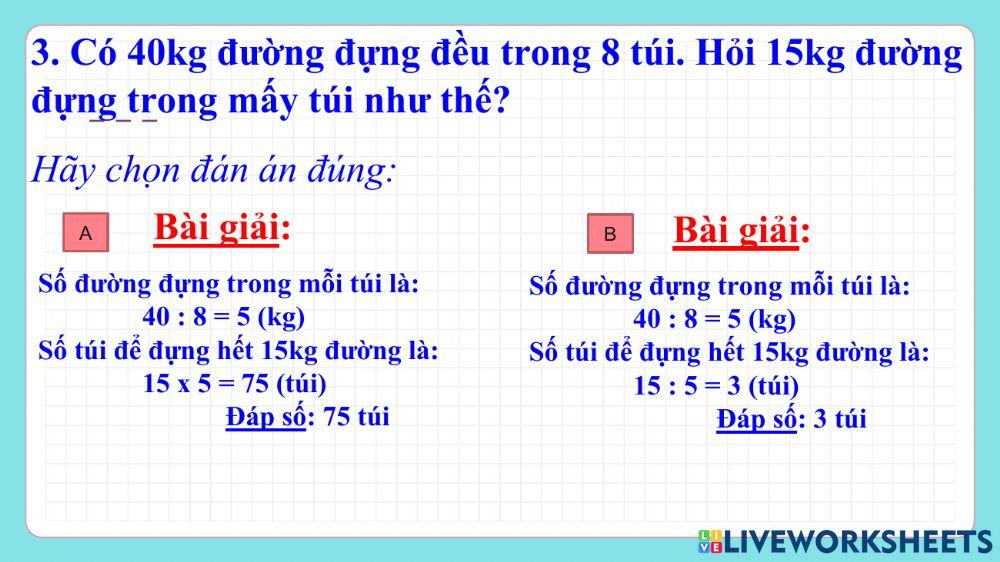 3. Có 40kg đường đựng đều trong 8 túi. Hỏi 15kg đường đựng trong mấy túi như thế?

Hãy chọn đán án đúng:

A

Bài giải:

Số đường đựng trong mỗi túi là:
40 : 8 = 5 (kg)
Số túi để đựng hết 15kg đường là:
15 x 5 = 75 (túi)
Đáp số: 75 túi

B

Bài giải:

Số đường đựng trong mỗi túi là:
40 : 8 = 5 (kg)
Số túi để đựng hết 15kg đường là:
15 : 5 = 3 (túi)
Đáp số: 3 túi

LIVEWORKSHEETS